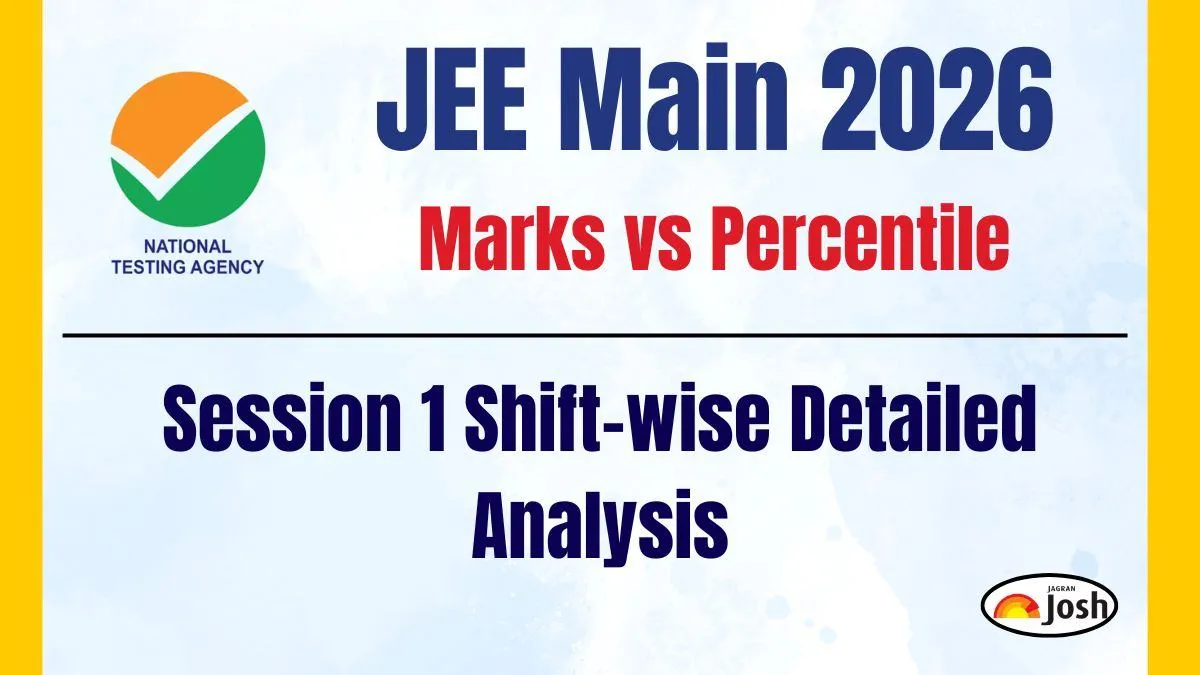 NATIONAL TESTING AGENCY

JEE Main 2026

Marks vs Percentile

Session 1 Shift-wise Detailed Analysis

JAGRAN Josh